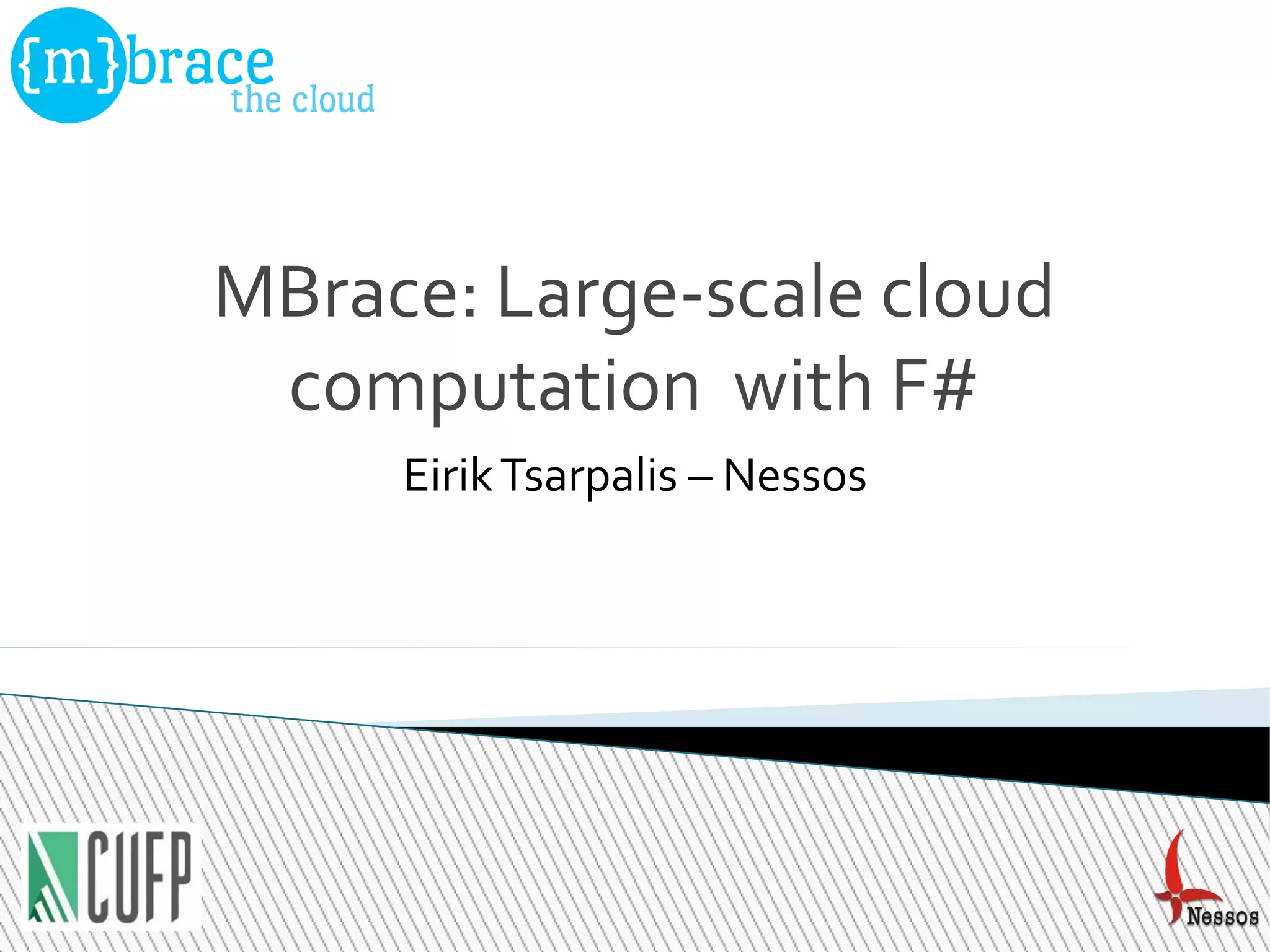 {m}brace
the cloud

MBrace: Large-scale cloud computation with F#

Eirik Tsarpalis – Nessos

CUFP

Nessos